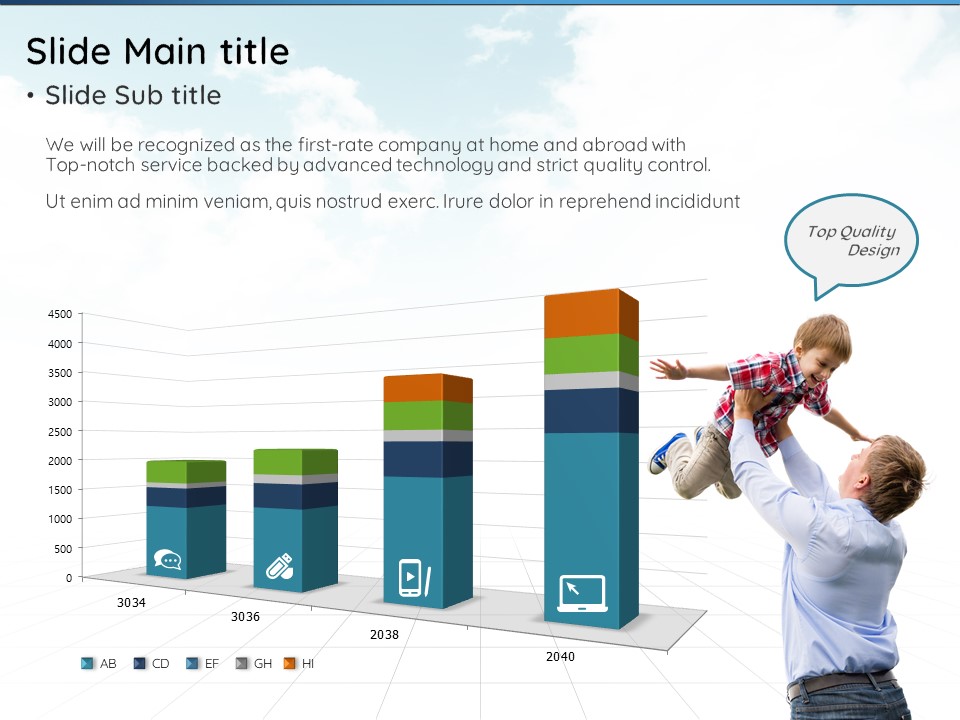 Slide Main title

• Slide Sub title

We will be recognized as the first-rate company at home and abroad with Top-notch service backed by advanced technology and strict quality control.

Ut enim ad minim veniam, quis nostrud exerc. Irure dolor in reprehend incididunt

Top Quality Design

4500
4000
3500
3000
2500
2000
1500
1000
500
0

3034
3036
2038
2040

AB CD EF GH HI